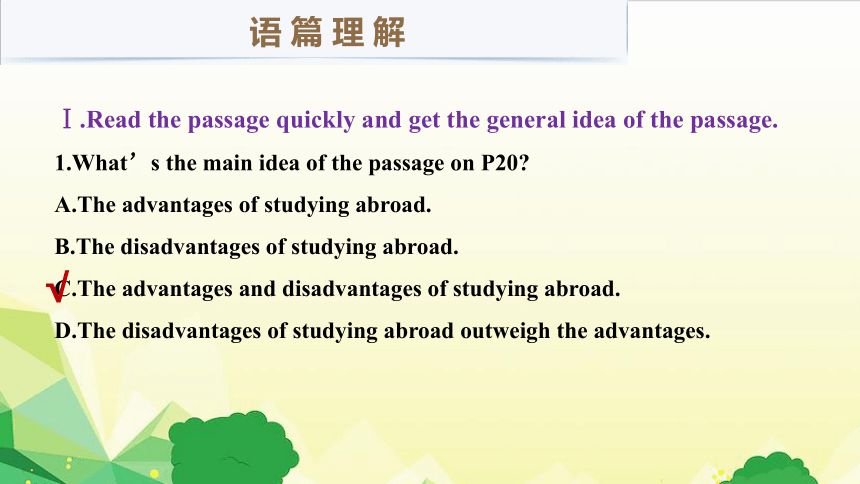 语篇理解

Ⅰ.Read the passage quickly and get the general idea of the passage.

1.What’s the main idea of the passage on P20?

A.The advantages of studying abroad.

B.The disadvantages of studying abroad.

√C.The advantages and disadvantages of studying abroad.

D.The disadvantages of studying abroad outweigh the advantages.